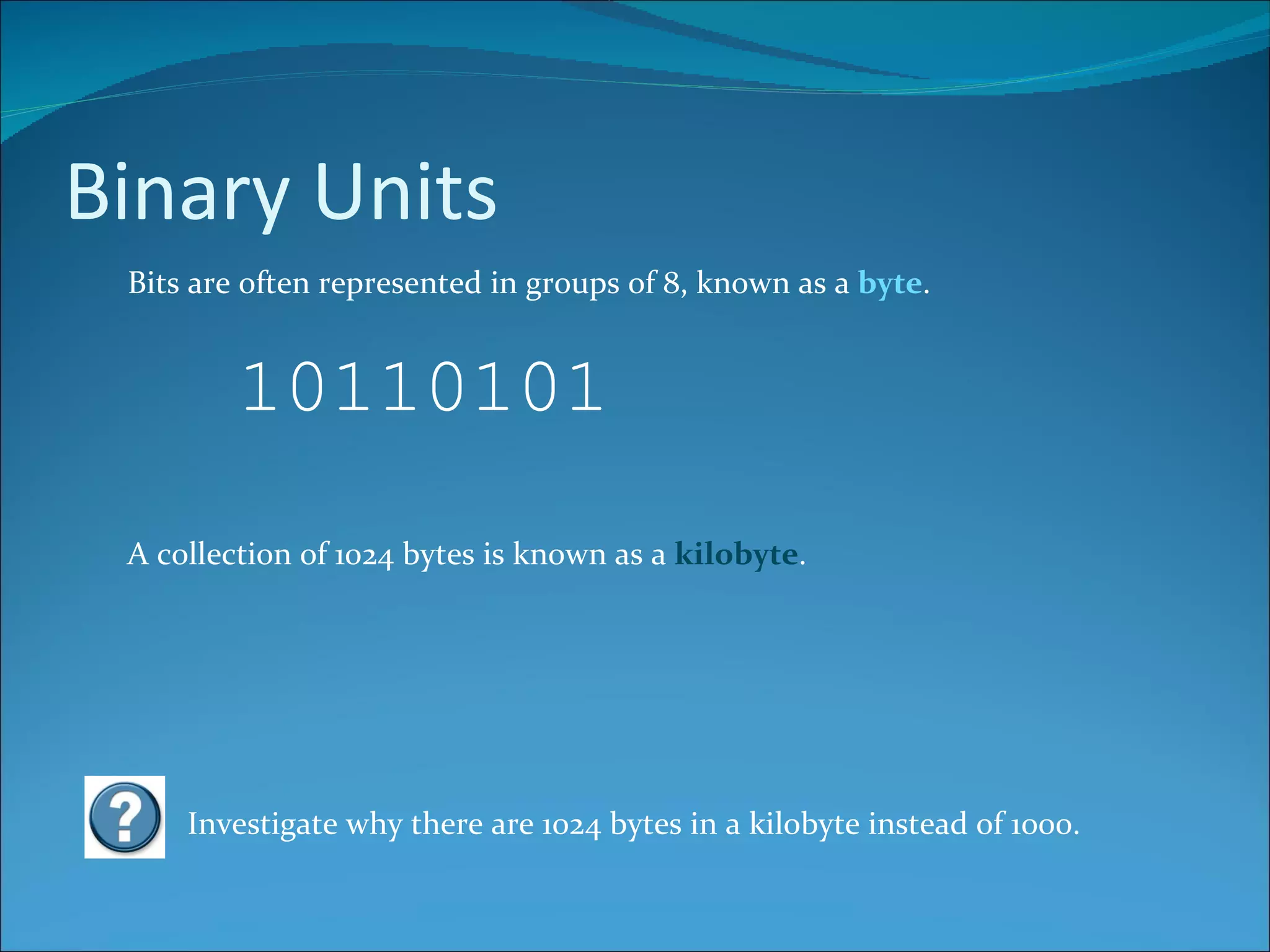 Binary Units

Bits are often represented in groups of 8, known as a byte.

10110101

A collection of 1024 bytes is known as a kilobyte.

?

Investigate why there are 1024 bytes in a kilobyte instead of 1000.